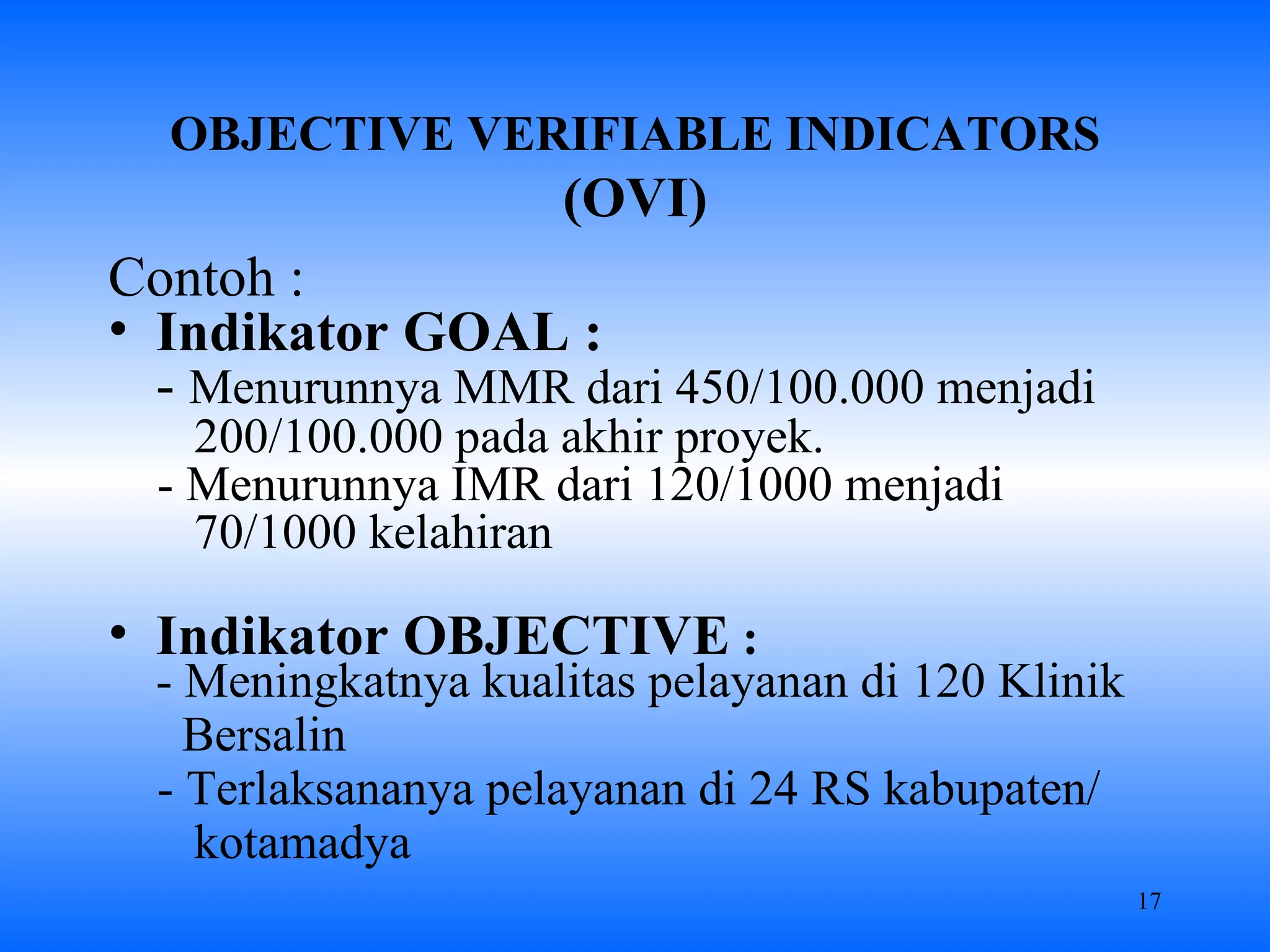 OBJECTIVE VERIFIABLE INDICATORS (OVI)

Contoh :

• Indikator GOAL :
- Menurunnya MMR dari 450/100.000 menjadi 200/100.000 pada akhir proyek.
- Menurunnya IMR dari 120/1000 menjadi 70/1000 kelahiran

• Indikator OBJECTIVE :
- Meningkatnya kualitas pelayanan di 120 Klinik Bersalin
- Terlaksananya pelayanan di 24 RS kabupaten/ kotamadya

17